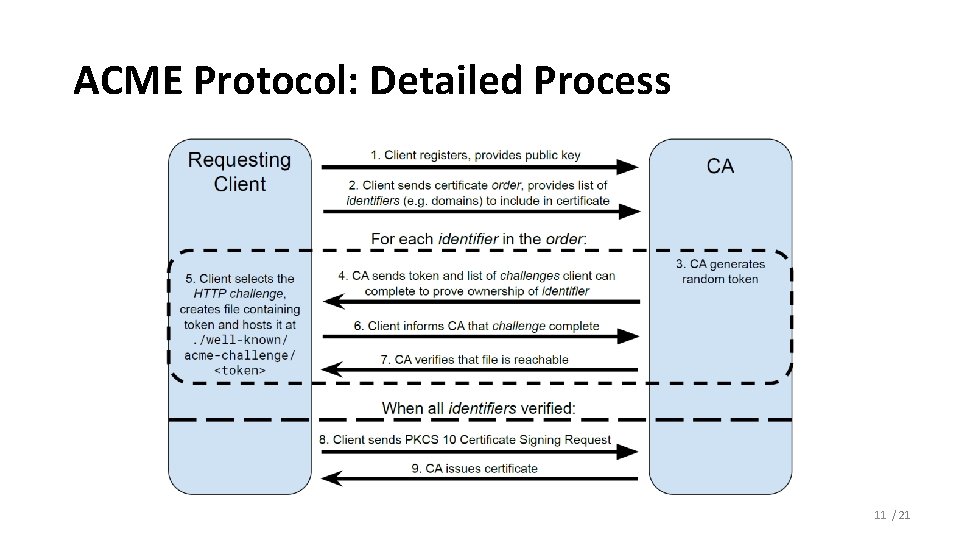 ACME Protocol: Detailed Process

Requesting Client

CA

1. Client registers, provides public key

2. Client sends certificate order, provides list of identifiers (e.g. domains) to include in certificate

For each identifier in the order:

3. CA generates random token

4. CA sends token and list of challenges client can complete to prove ownership of identifier

5. Client selects the HTTP challenge, creates file containing token and hosts it at ./well-known/ acme-challenge/ <token>

6. Client informs CA that challenge complete

7. CA verifies that file is reachable

When all identifiers verified:

8. Client sends PKCS 10 Certificate Signing Request

9. CA issues certificate

11 / 21